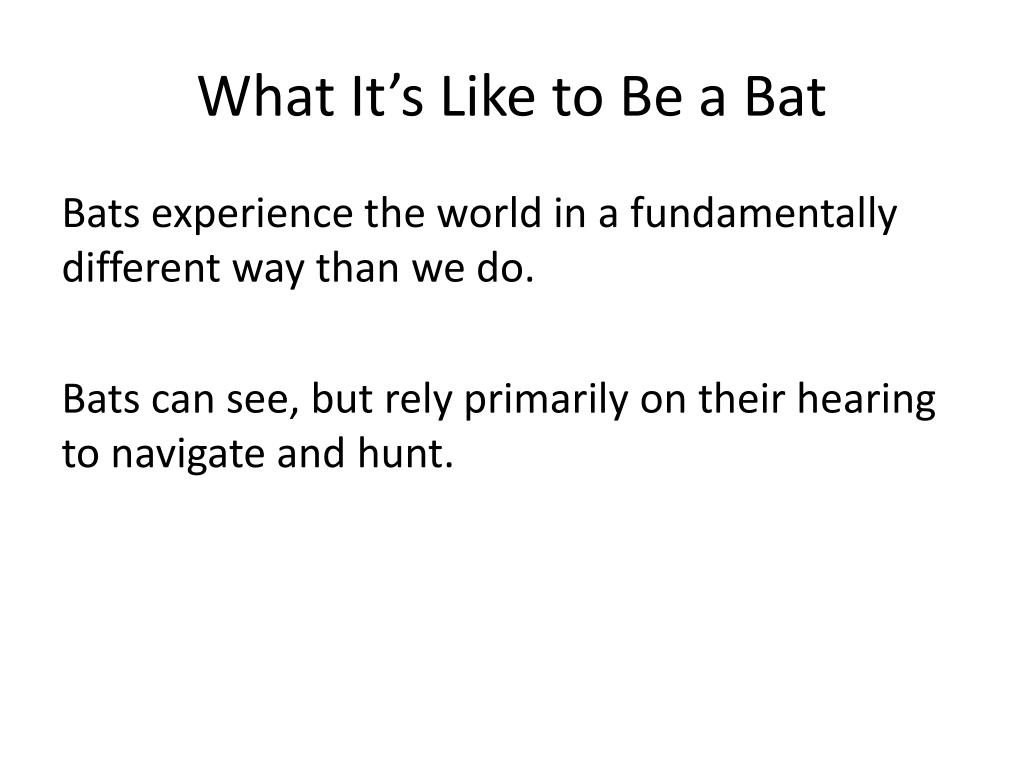 What It’s Like to Be a Bat

Bats experience the world in a fundamentally different way than we do.

Bats can see, but rely primarily on their hearing to navigate and hunt.